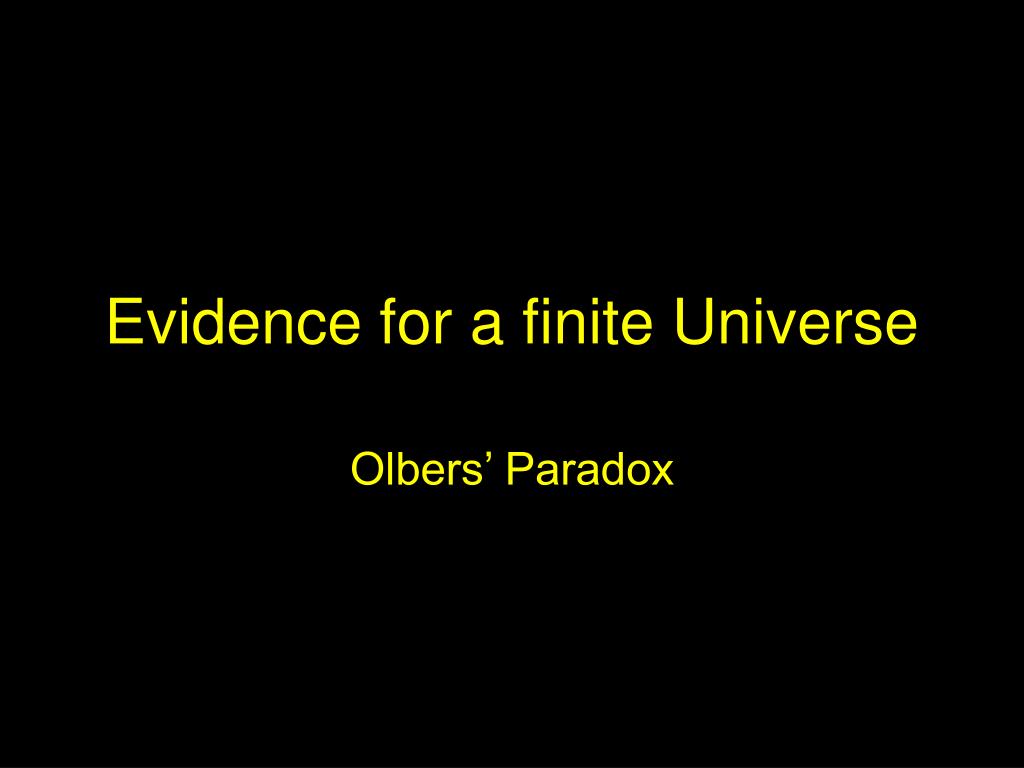 Evidence for a finite Universe

Olbers’ Paradox